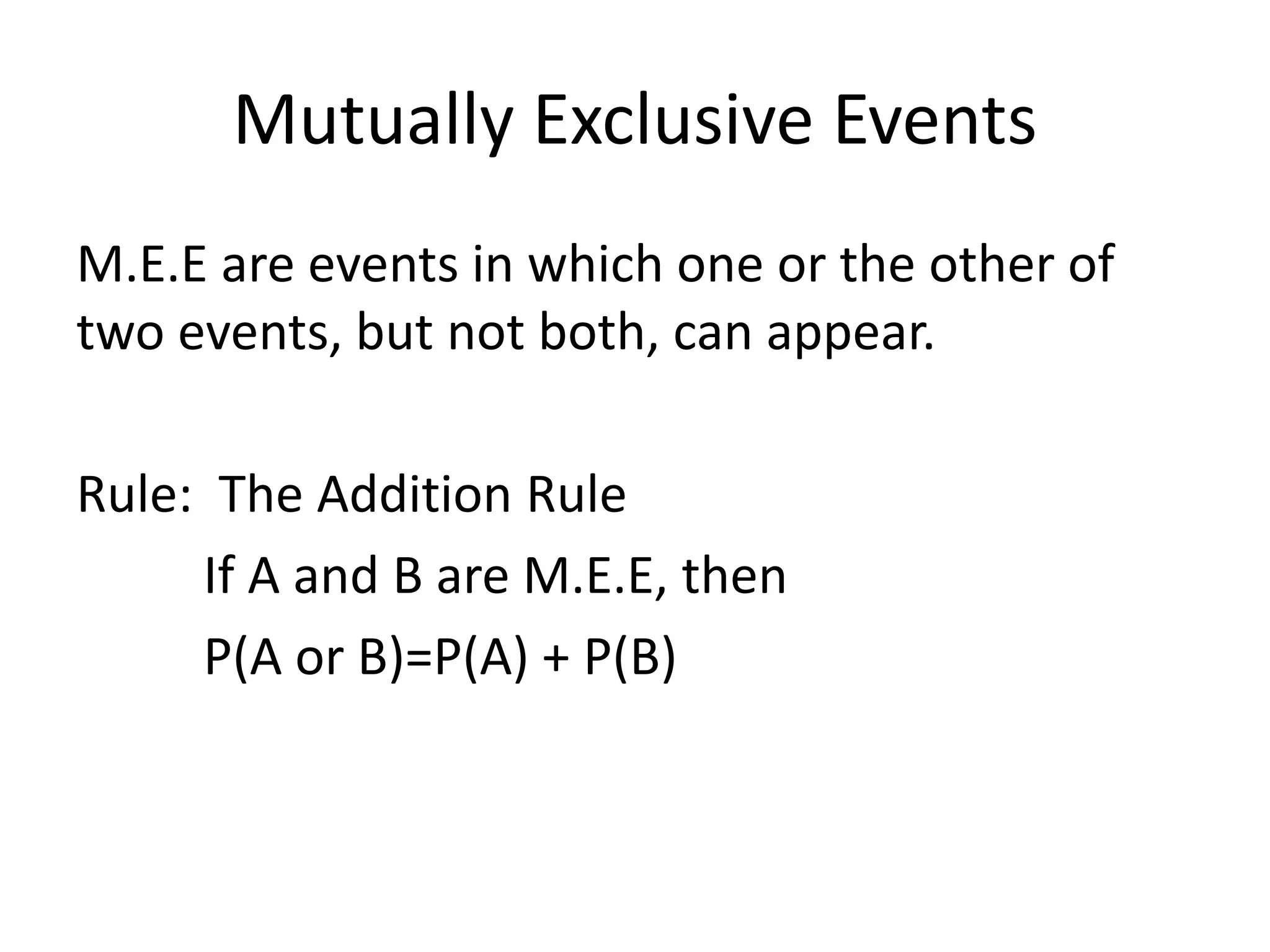 Mutually Exclusive Events

M.E.E are events in which one or the other of two events, but not both, can appear.

Rule: The Addition Rule

If A and B are M.E.E, then

$P(A \text{ or } B)=P(A) + P(B)$